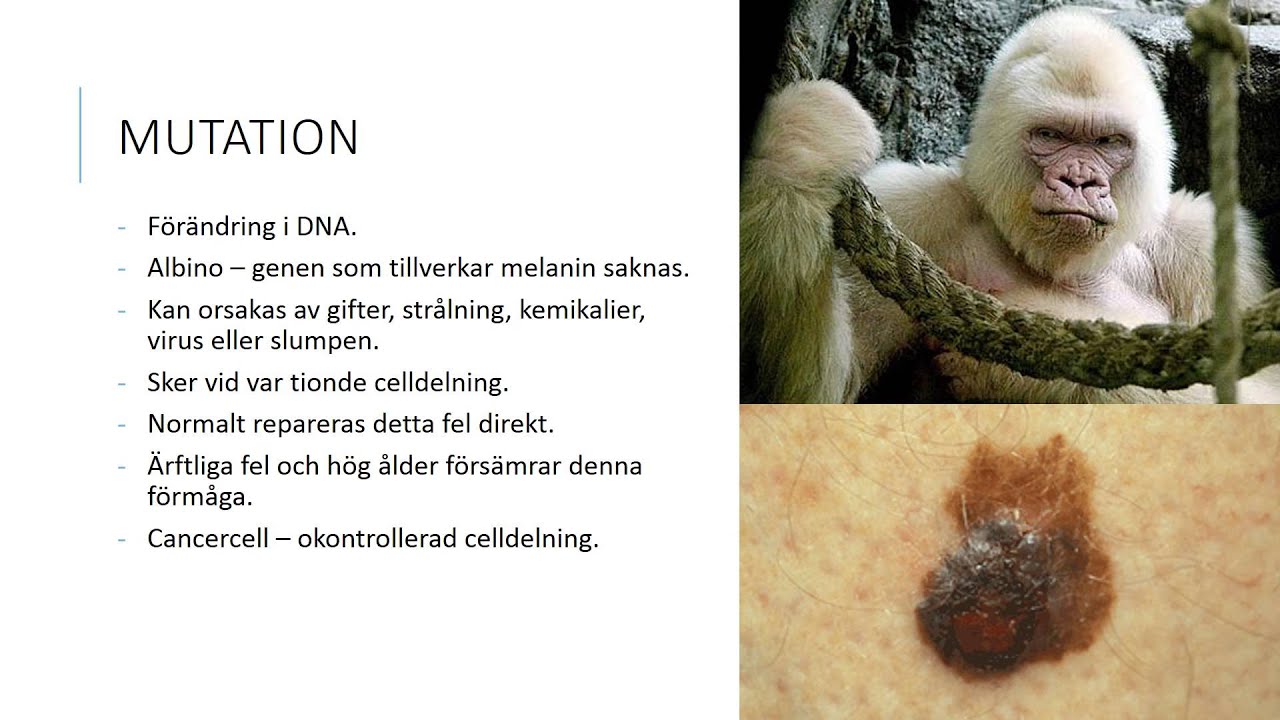 MUTATION

- Förändring i DNA.
- Albino – genen som tillverkar melanin saknas.
- Kan orsakas av gifter, strålning, kemikalier, virus eller slumpen.
- Sker vid var tionde celldelning.
- Normalt repareras detta fel direkt.
- Ärftliga fel och hög ålder försämrar denna förmåga.
- Cancercell – okontrollerad celldelning.